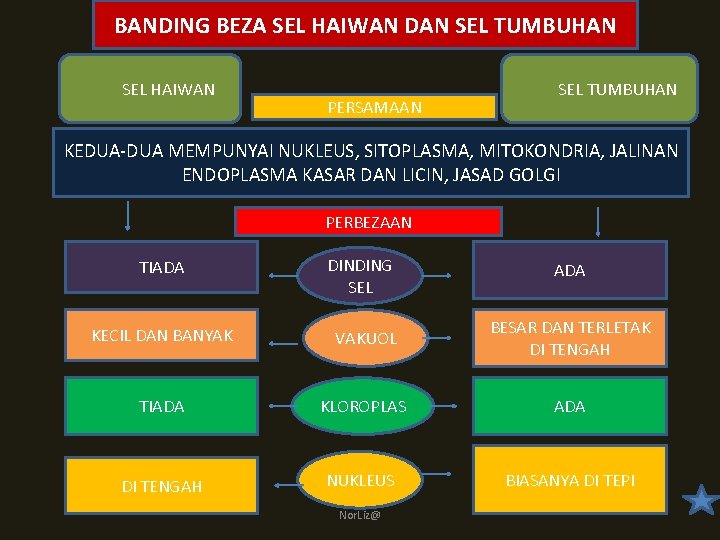 BANDING BEZA SEL HAIWAN DAN SEL TUMBUHAN

SEL HAIWAN

PERSAMAAN

SEL TUMBUHAN

KEDUA-DUA MEMPUNYAI NUKLEUS, SITOPLASMA, MITOKONDRIA, JALINAN ENDOPLASMA KASAR DAN LICIN, JASAD GOLGI

PERBEZAAN

TIADA

DINDING SEL

ADA

KECIL DAN BANYAK

VAKUOL

BESAR DAN TERLETAK DI TENGAH

TIADA

KLOROPLAS

ADA

DI TENGAH

NUKLEUS

BIASANYA DI TEPI

NorLiz@